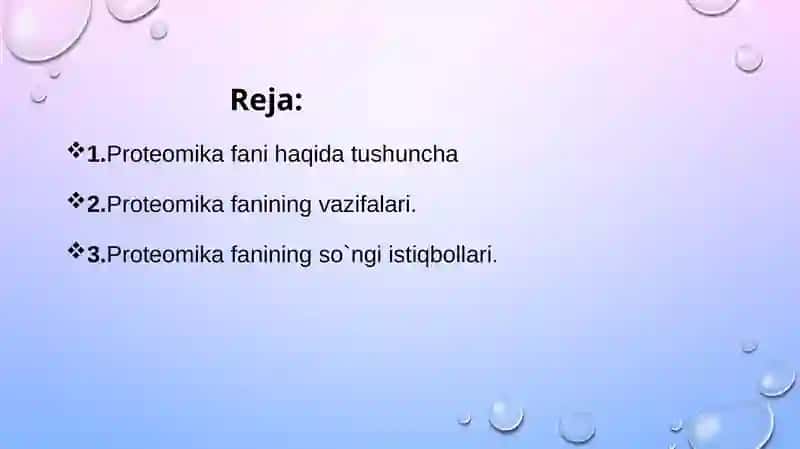 Reja:

❖1.Proteomika fani haqida tushuncha

❖2.Proteomika fanining vazifalari.

❖3.Proteomika fanining so`ngi istiqbollari.